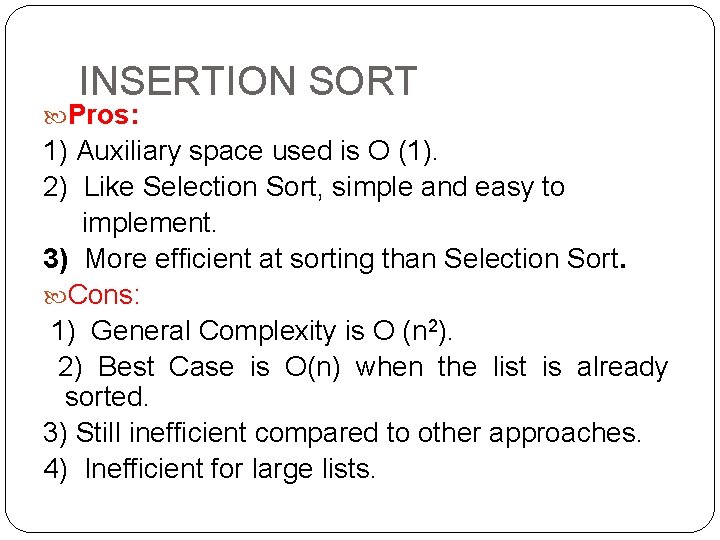 INSERTION SORT

Pros:

1) Auxiliary space used is O (1).

2) Like Selection Sort, simple and easy to implement.

3) More efficient at sorting than Selection Sort.

Cons:

1) General Complexity is O ($n^2$).

2) Best Case is O(n) when the list is already sorted.

3) Still inefficient compared to other approaches.

4) Inefficient for large lists.